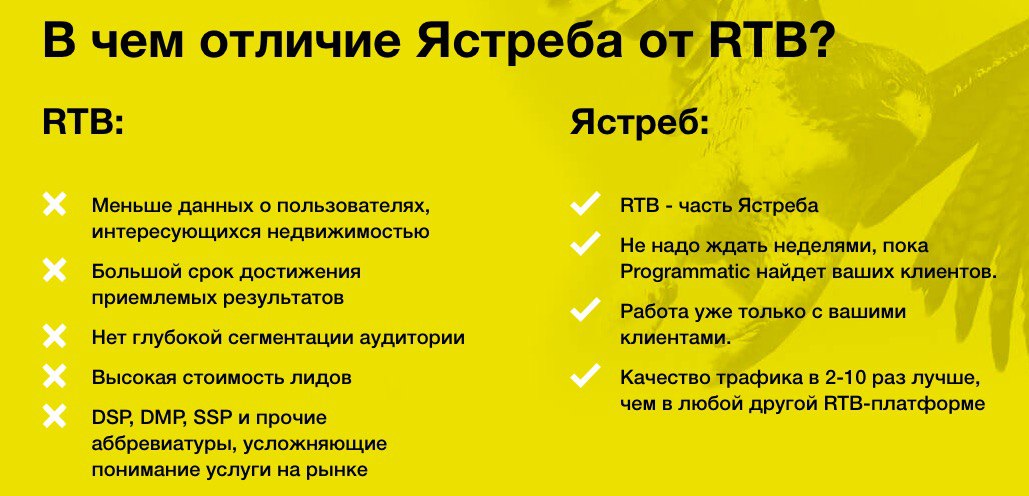 В чем отличие Ястреба от RTB?

RTB:

Меньше данных о пользователях, интересующихся недвижимостью

Большой срок достижения приемлемых результатов

Нет глубокой сегментации аудитории

Высокая стоимость лидов

DSP, DMP, SSP и прочие аббревиатуры, усложняющие понимание услуги на рынке

Ястреб:

RTB - часть Ястреба

Не надо ждать неделями, пока Programmatic найдет ваших клиентов.

Работа уже только с вашими клиентами.

Качество трафика в 2-10 раз лучше, чем в любой другой RTB-платформе